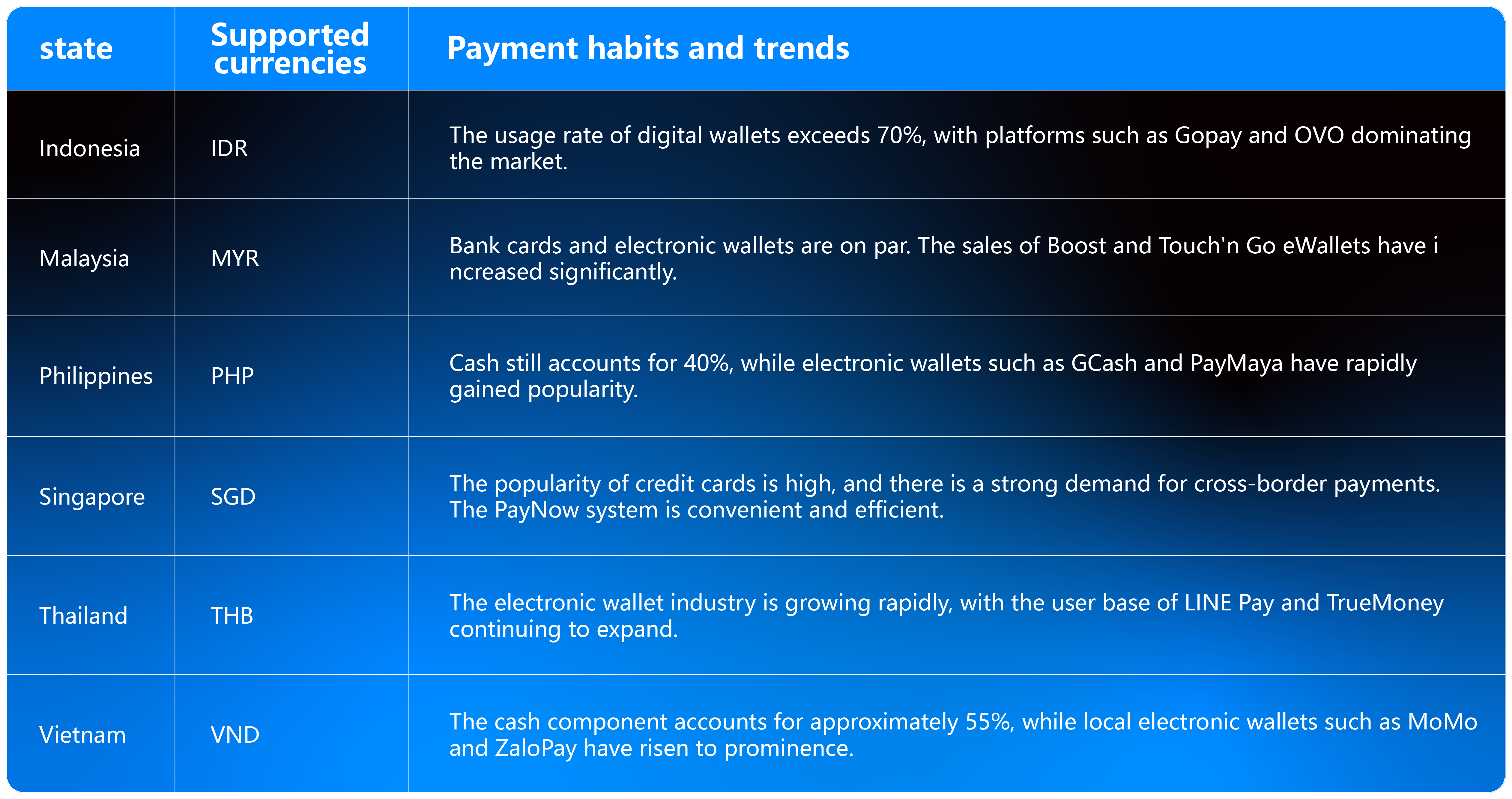 | state | Supported currencies | Payment habits and trends |
|---|---|---|
| Indonesia | IDR | The usage rate of digital wallets exceeds 70%, with platforms such as Gopay and OVO dominating the market. |
| Malaysia | MYR | Bank cards and electronic wallets are on par. The sales of Boost and Touch'n Go eWallets have i ncreased significantly. |
| Philippines | PHP | Cash still accounts for 40%, while electronic wallets such as GCash and PayMaya have rapidly gained popularity. |
| Singapore | SGD | The popularity of credit cards is high, and there is a strong demand for cross-border payments. The PayNow system is convenient and efficient. |
| Thailand | THB | The electronic wallet industry is growing rapidly, with the user base of LINE Pay and TrueMoney continuing to expand. |
| Vietnam | VND | The cash component accounts for approximately 55%, while local electronic wallets such as MoMo and ZaloPay have risen to prominence. |